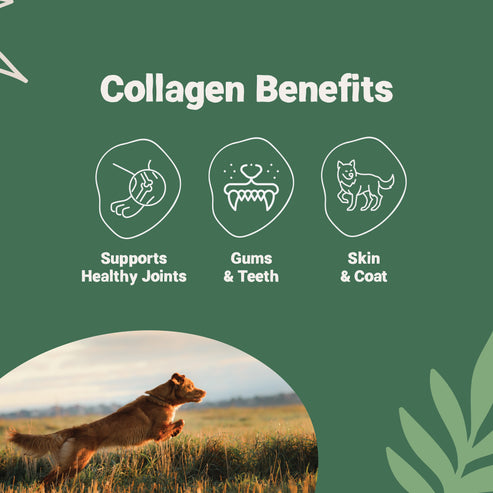 Collagen Benefits

Supports Healthy Joints

Gums & Teeth

Skin & Coat